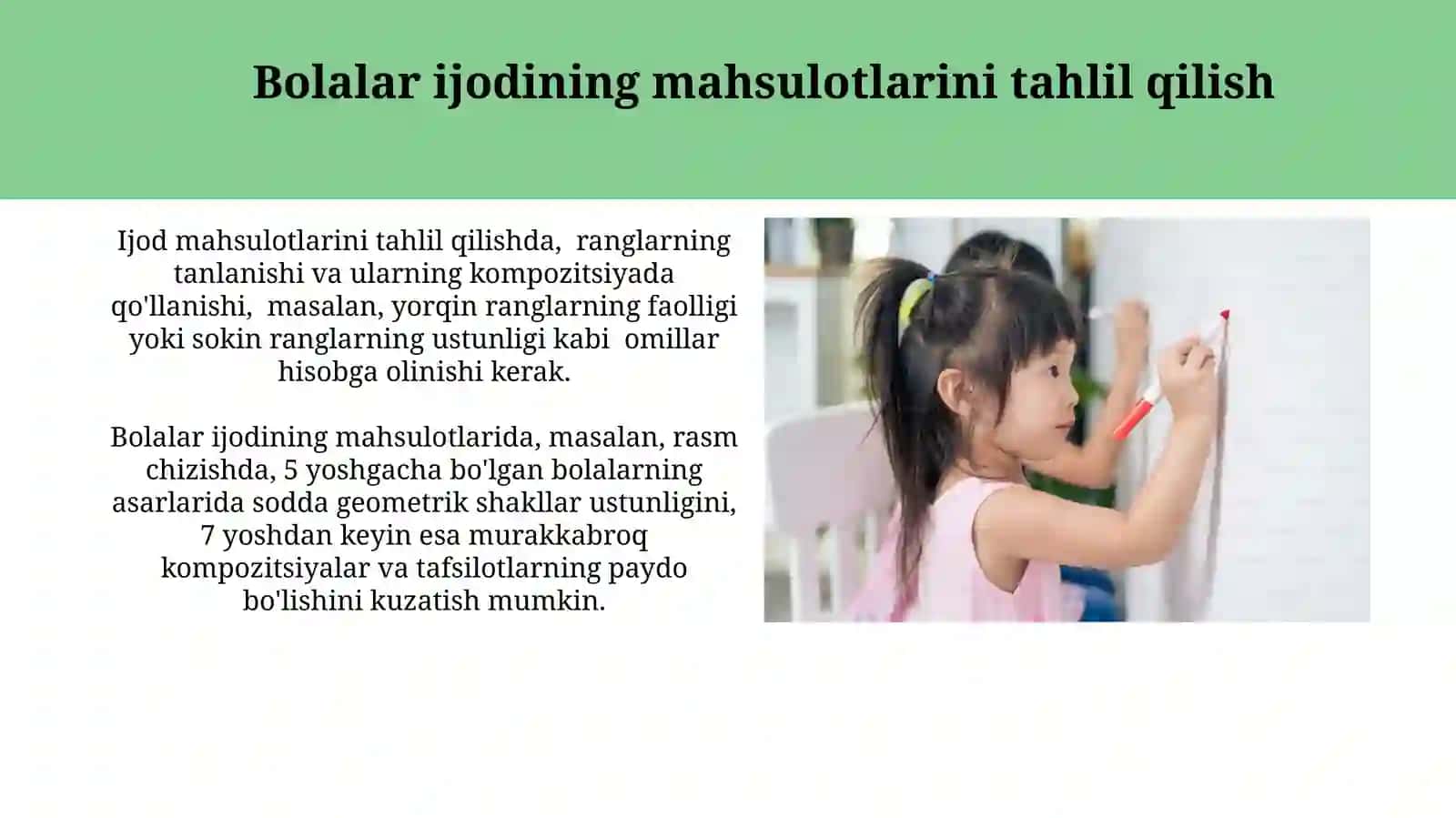 Bolalar ijodining mahsulotlarini tahlil qilish

Ijod mahsulotlarini tahlil qilishda, ranglarning tanlanishi va ularning kompozitsiyada qo'llanishi, masalan, yorqin ranglarning faolligi yoki sokin ranglarning ustunligi kabi omillar hisobga olinishi kerak.

Bolalar ijodining mahsulotlarida, masalan, rasm chizishda, 5 yoshgacha bo'lgan bolalarning asarlarida sodda geometrik shakllar ustunligini, 7 yoshdan keyin esa murakkabroq kompozitsiyalar va tafsilotlarning paydo bo'lishini kuzatish mumkin.